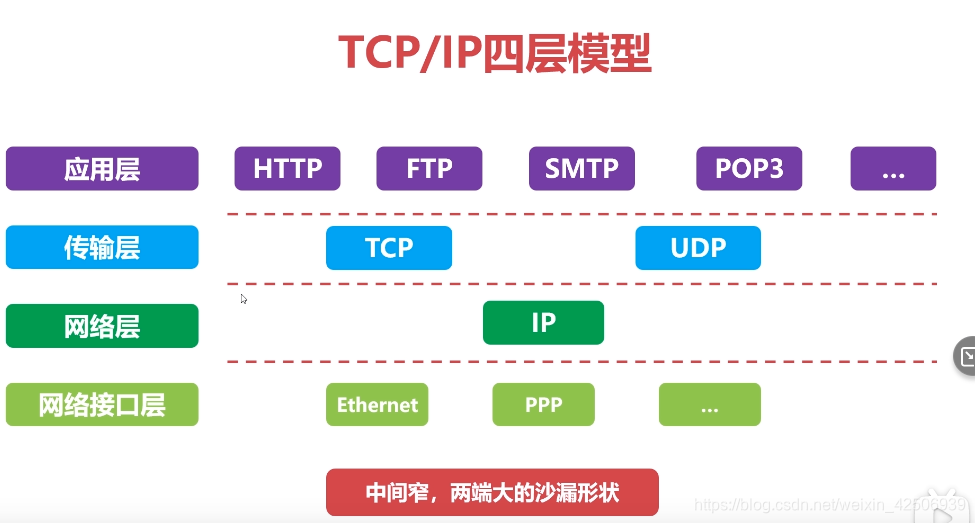 TCP/IP四层模型

应用层 HTTP FTP SMTP POP3 ...

传输层 TCP UDP

网络层 IP

网络接口层 Ethernet PPP ...

中间窄，两端大的沙漏形状

https://blog.csdn.net/weixin_42506939